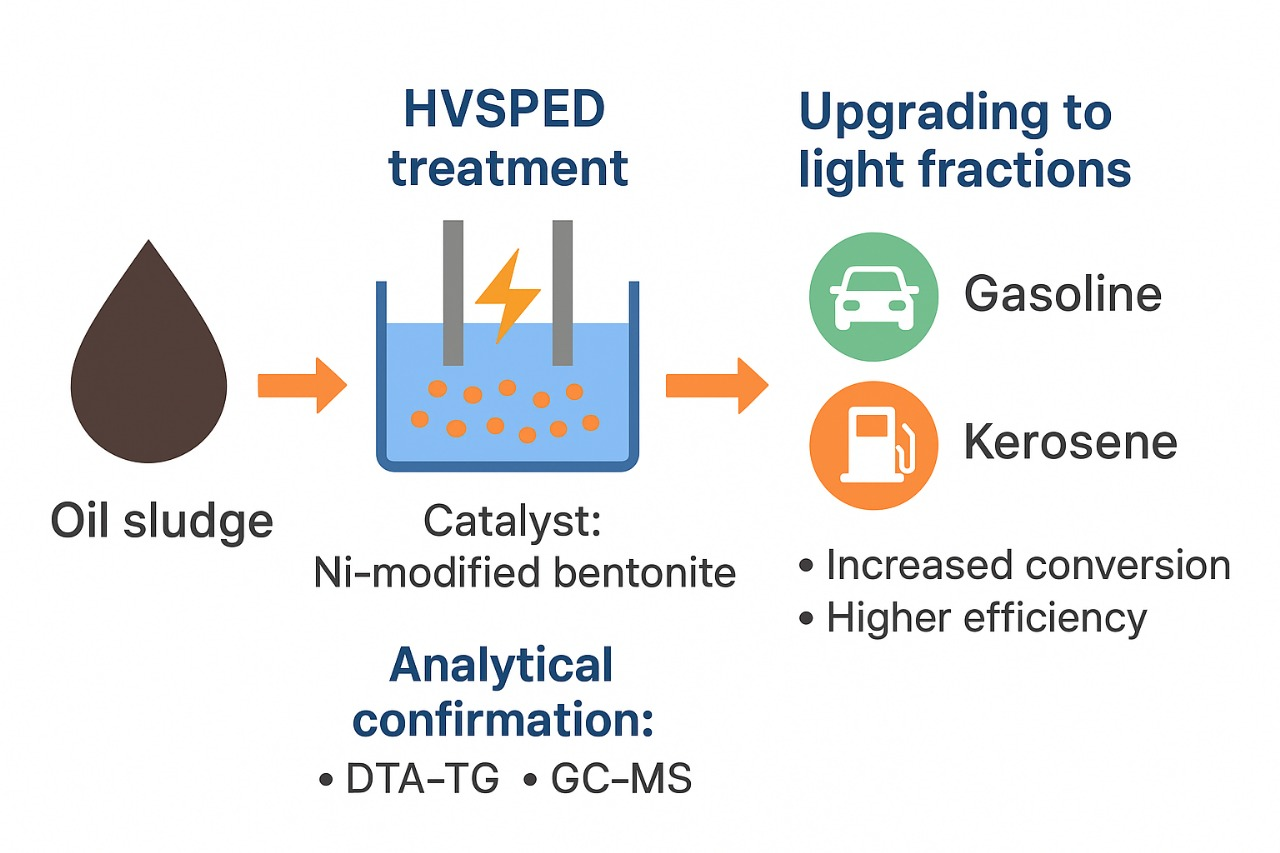 Oil sludge

HVSPED treatment

Catalyst: Ni-modified bentonite

Analytical confirmation:
• DTA–TG • GC–MS

Upgrading to light fractions

Gasoline

Kerosene

• Increased conversion
• Higher efficiency